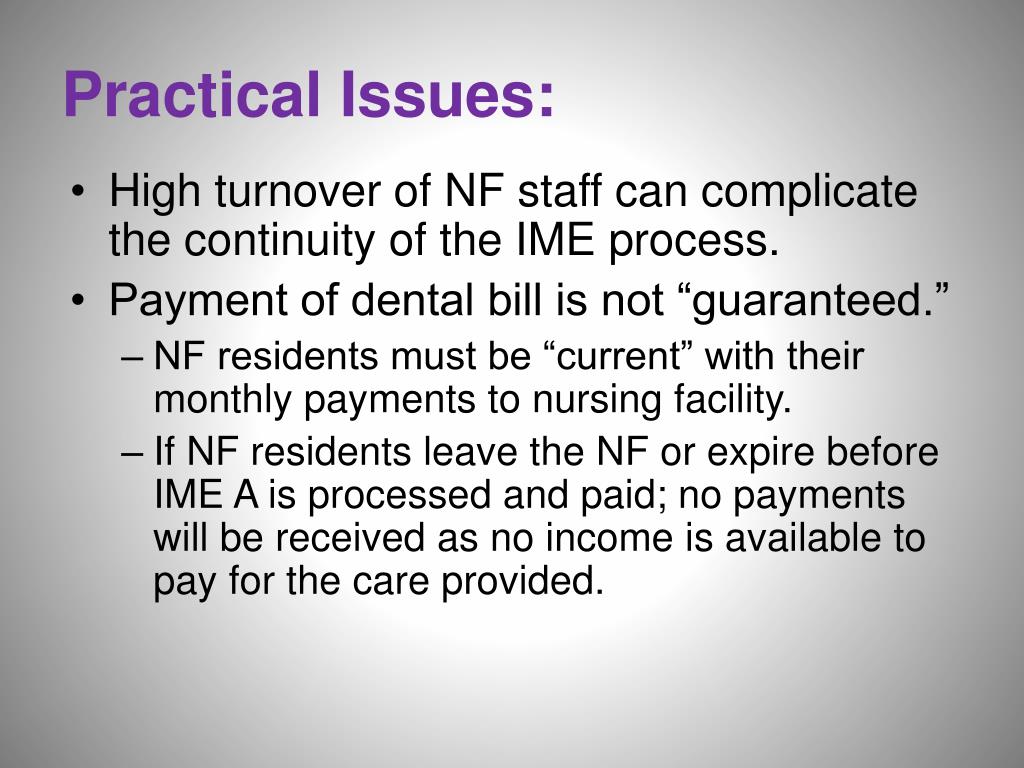 Practical Issues:

• High turnover of NF staff can complicate the continuity of the IME process.
• Payment of dental bill is not “guaranteed.”
– NF residents must be “current” with their monthly payments to nursing facility.
– If NF residents leave the NF or expire before IME A is processed and paid; no payments will be received as no income is available to pay for the care provided.